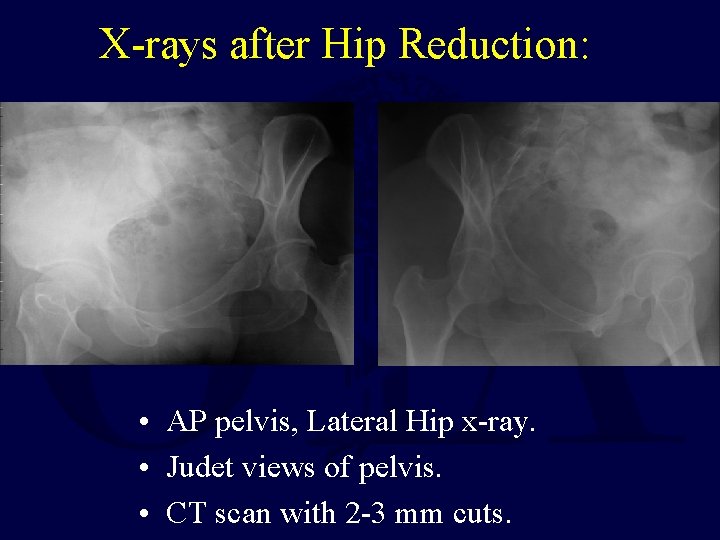 X-rays after Hip Reduction:

• AP pelvis, Lateral Hip x-ray.
• Judet views of pelvis.
• CT scan with 2-3 mm cuts.